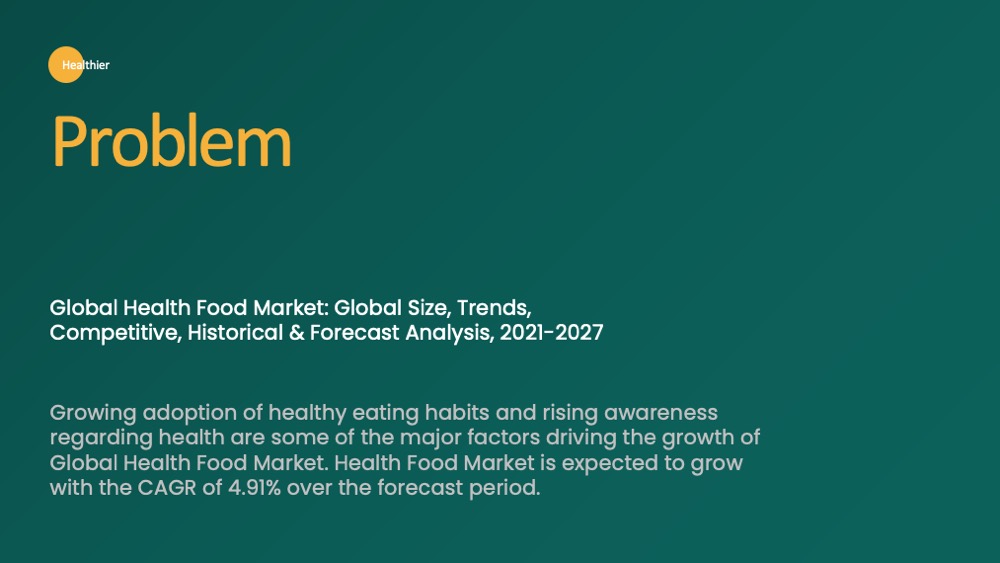 Healthier

Problem

Global Health Food Market: Global Size, Trends, Competitive, Historical & Forecast Analysis, 2021-2027

Growing adoption of healthy eating habits and rising awareness regarding health are some of the major factors driving the growth of Global Health Food Market. Health Food Market is expected to grow with the CAGR of 4.91% over the forecast period.